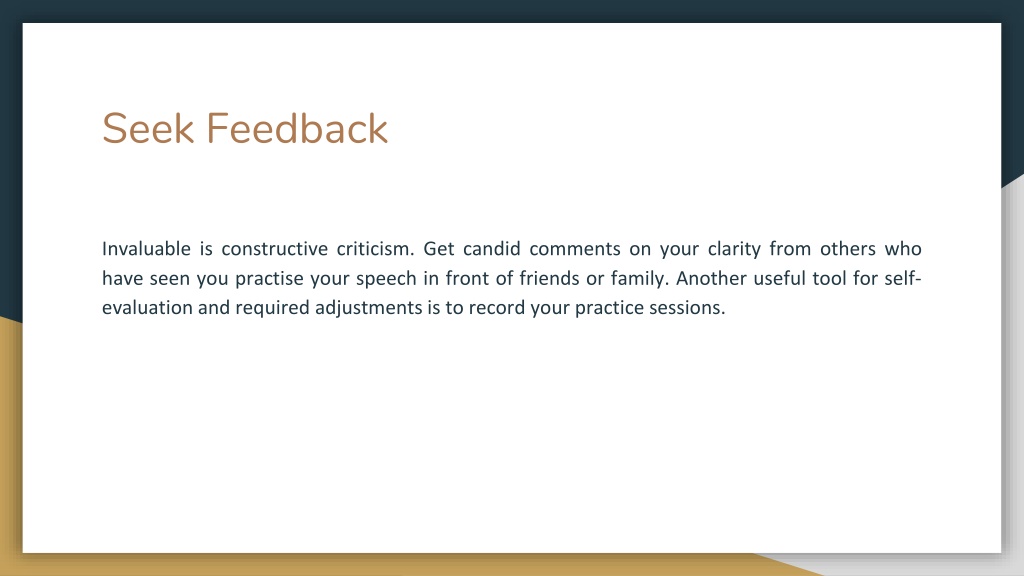 Seek Feedback

Invaluable is constructive criticism. Get candid comments on your clarity from others who have seen you practise your speech in front of friends or family. Another useful tool for self-evaluation and required adjustments is to record your practice sessions.